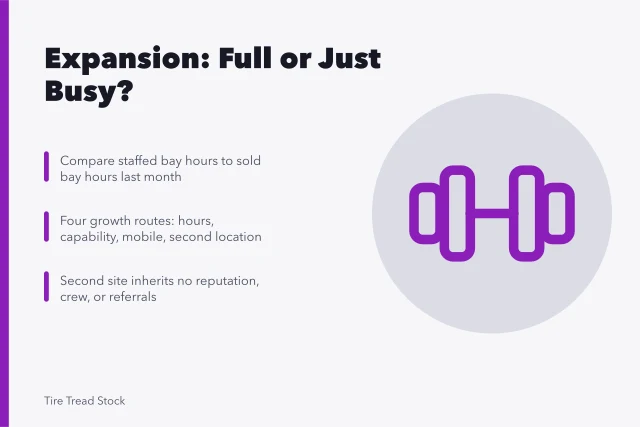 Expansion: Full or Just Busy?

Compare staffed bay hours to sold bay hours last month

Four growth routes: hours, capability, mobile, second location

Second site inherits no reputation, crew, or referrals

Tire Tread Stock